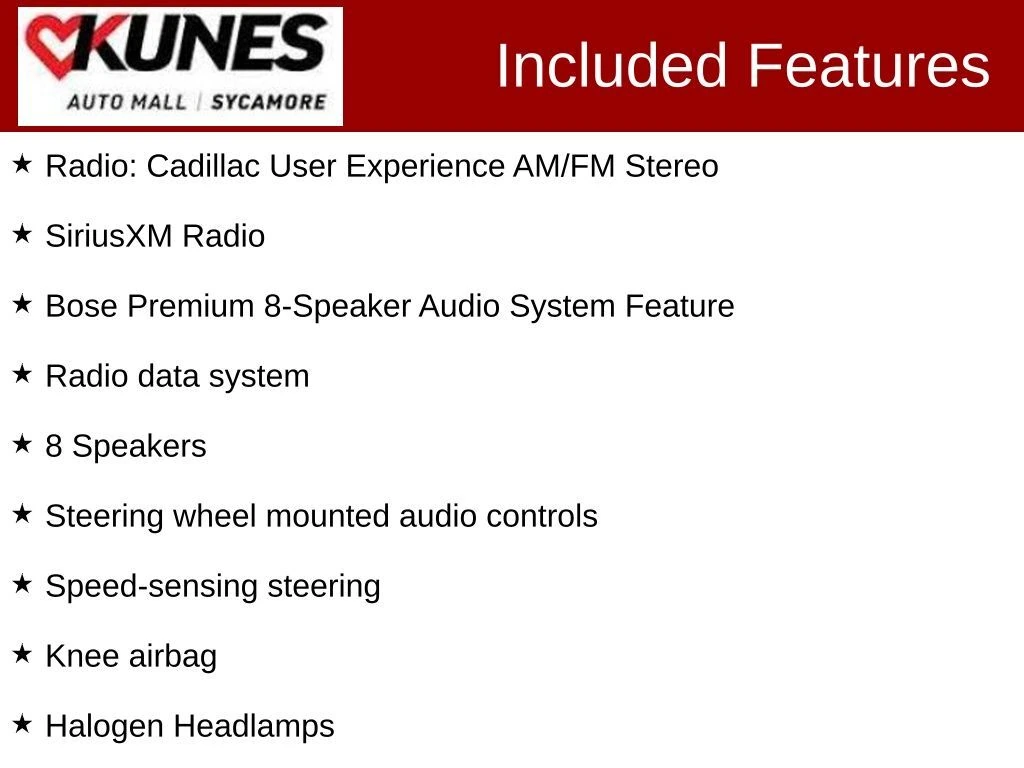 KUNES
AUTO MALL | SYCAMORE

Included Features

★ Radio: Cadillac User Experience AM/FM Stereo

★ SiriusXM Radio

★ Bose Premium 8-Speaker Audio System Feature

★ Radio data system

★ 8 Speakers

★ Steering wheel mounted audio controls

★ Speed-sensing steering

★ Knee airbag

★ Halogen Headlamps